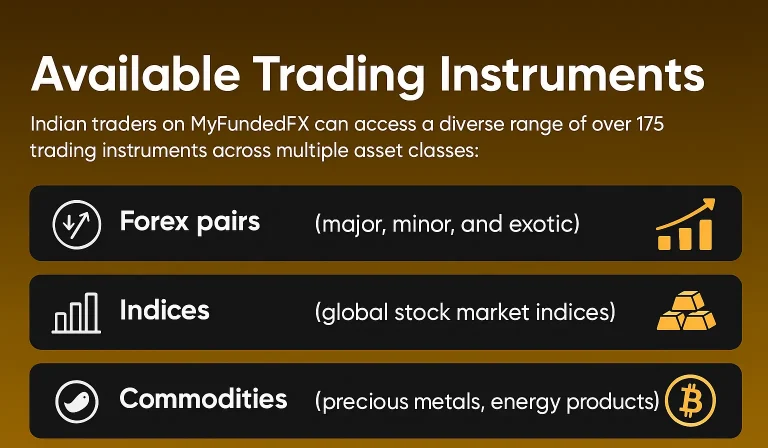 Available Trading Instruments

Indian traders on MyFundedFX can access a diverse range of over 175 trading instruments across multiple asset classes:

Forex pairs (major, minor, and exotic)

Indices (global stock market indices)

Commodities (precious metals, energy products)